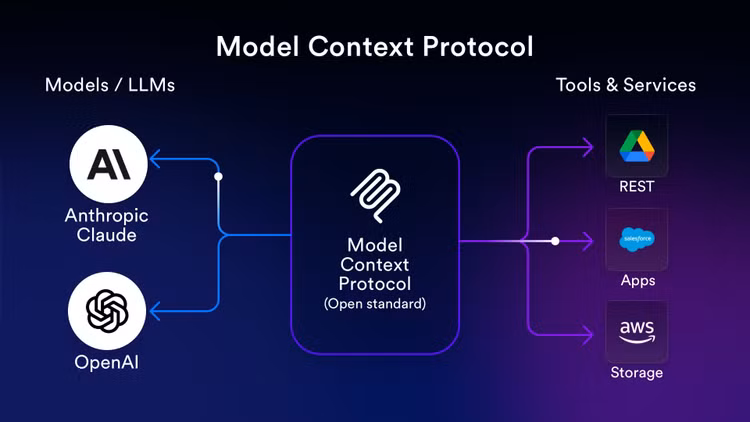 Model Context Protocol

Models / LLMs

AI

Anthropic Claude

OpenAI

Model Context Protocol (Open standard)

Tools & Services

REST

salesforce

Apps

aws

Storage